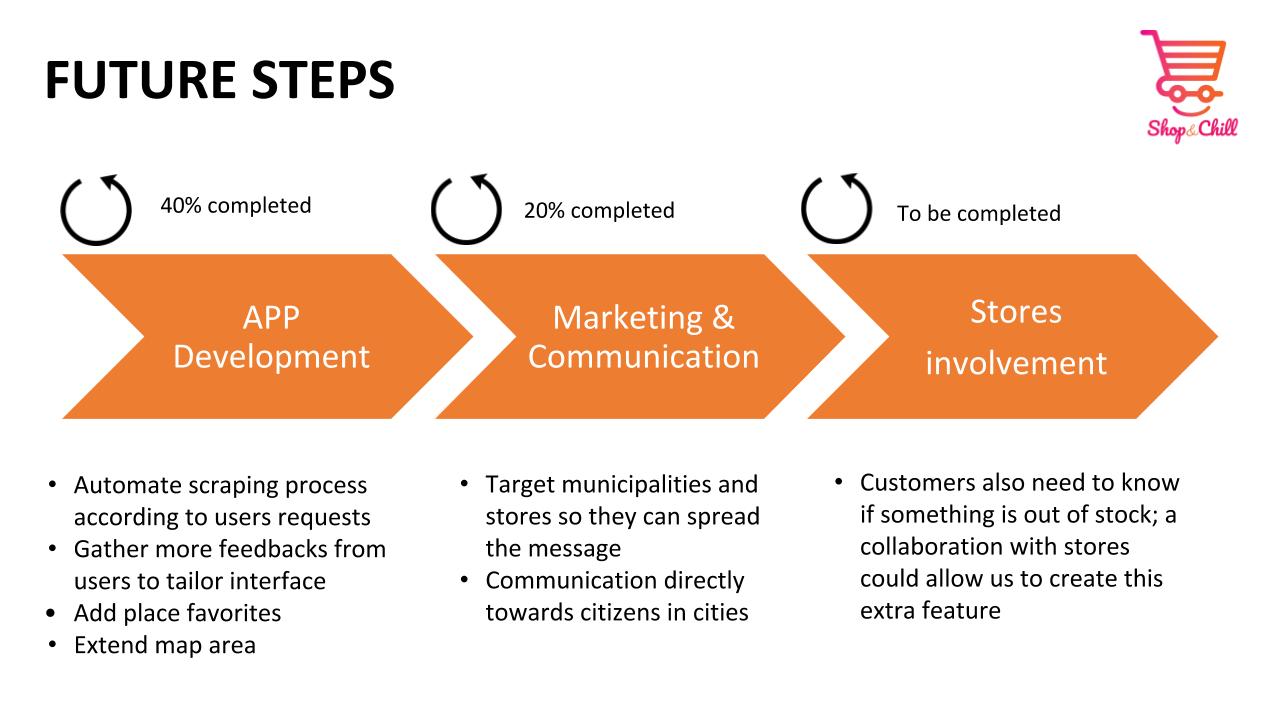 FUTURE STEPS

Shop&Chill

40% completed

APP Development

- Automate scraping process according to users requests
- Gather more feedbacks from users to tailor interface
- Add place favorites
- Extend map area

20% completed

Marketing & Communication

- Target municipalities and stores so they can spread the message
- Communication directly towards citizens in cities

To be completed

Stores involvement

- Customers also need to know if something is out of stock; a collaboration with stores could allow us to create this extra feature